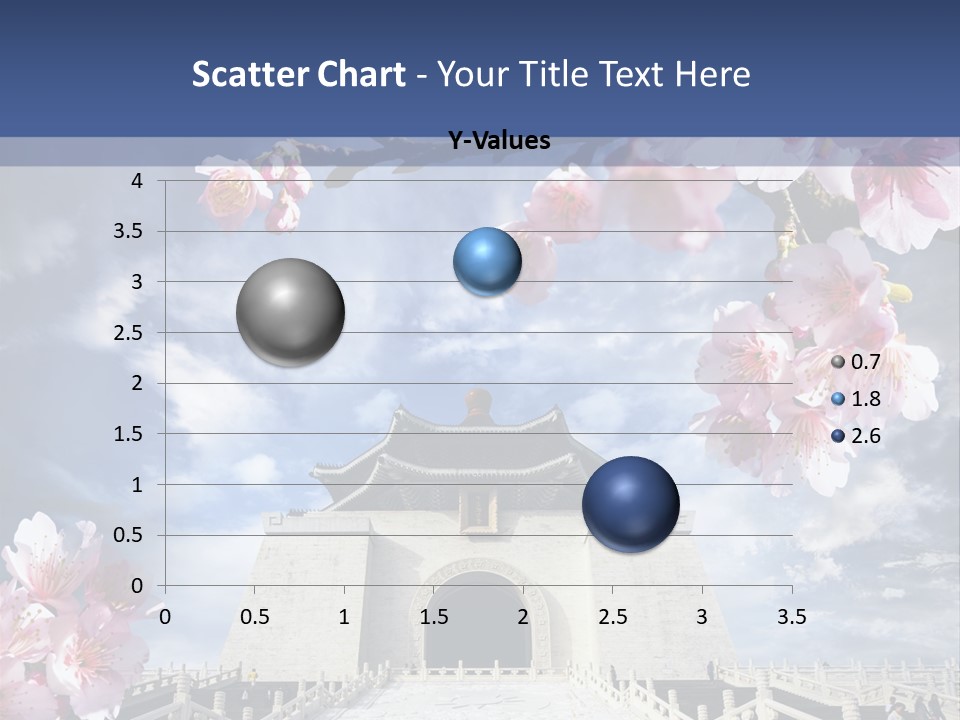 Scatter Chart - Your Title Text Here

Y-Values

4
3.5
3
2.5
2
1.5
1
0.5
0

0 0.5 1 1.5 2 2.5 3 3.5

0.7
1.8
2.6